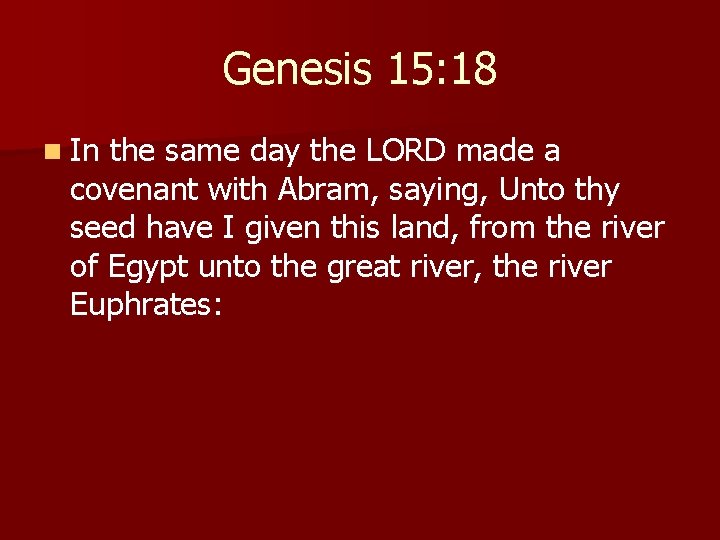 Genesis 15:18

In the same day the LORD made a covenant with Abram, saying, Unto thy seed have I given this land, from the river of Egypt unto the great river, the river Euphrates: